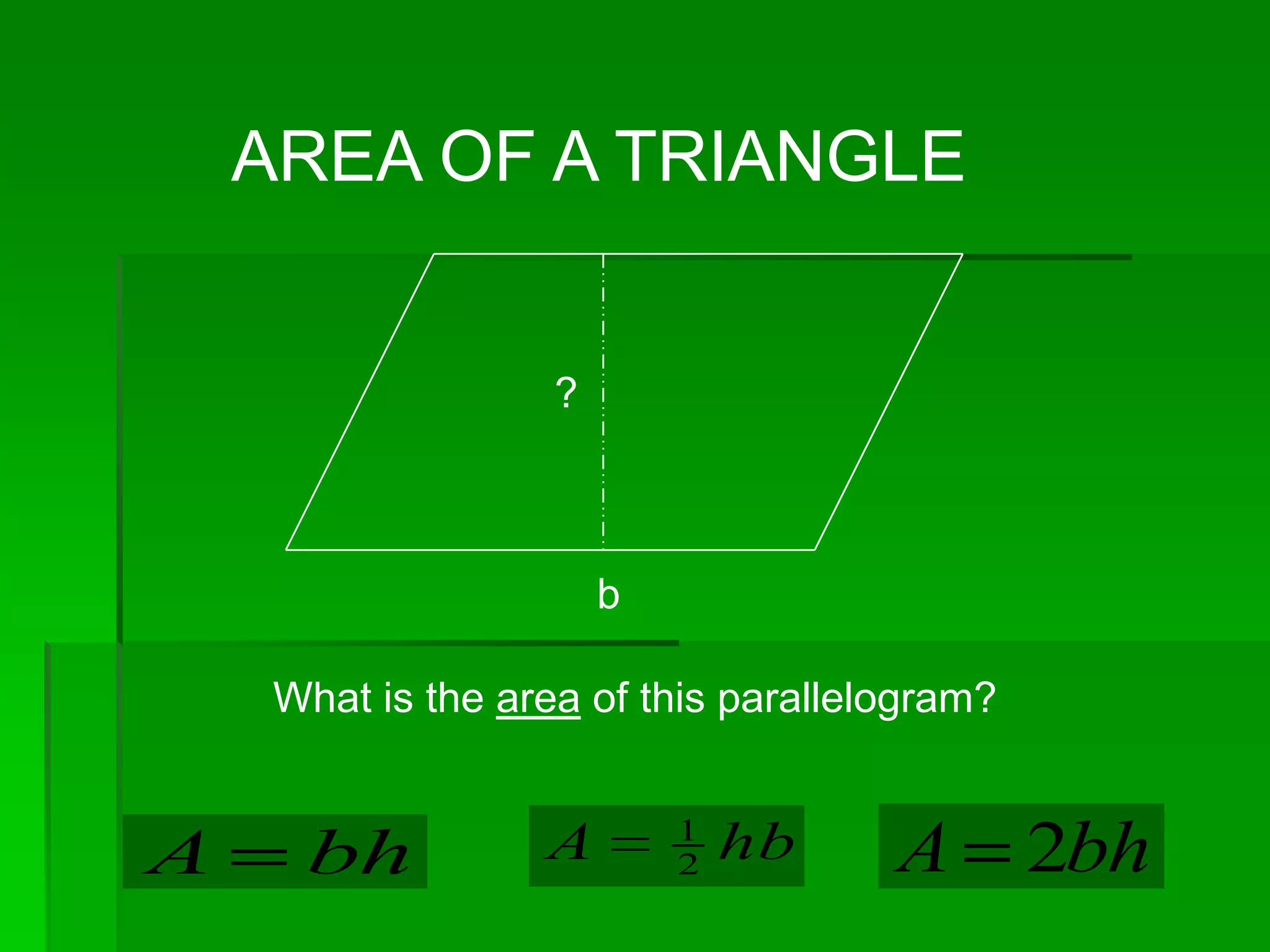 AREA OF A TRIANGLE

?

b

What is the area of this parallelogram?

$A = bh$

$A = \frac{1}{2}hb$

$A = 2bh$